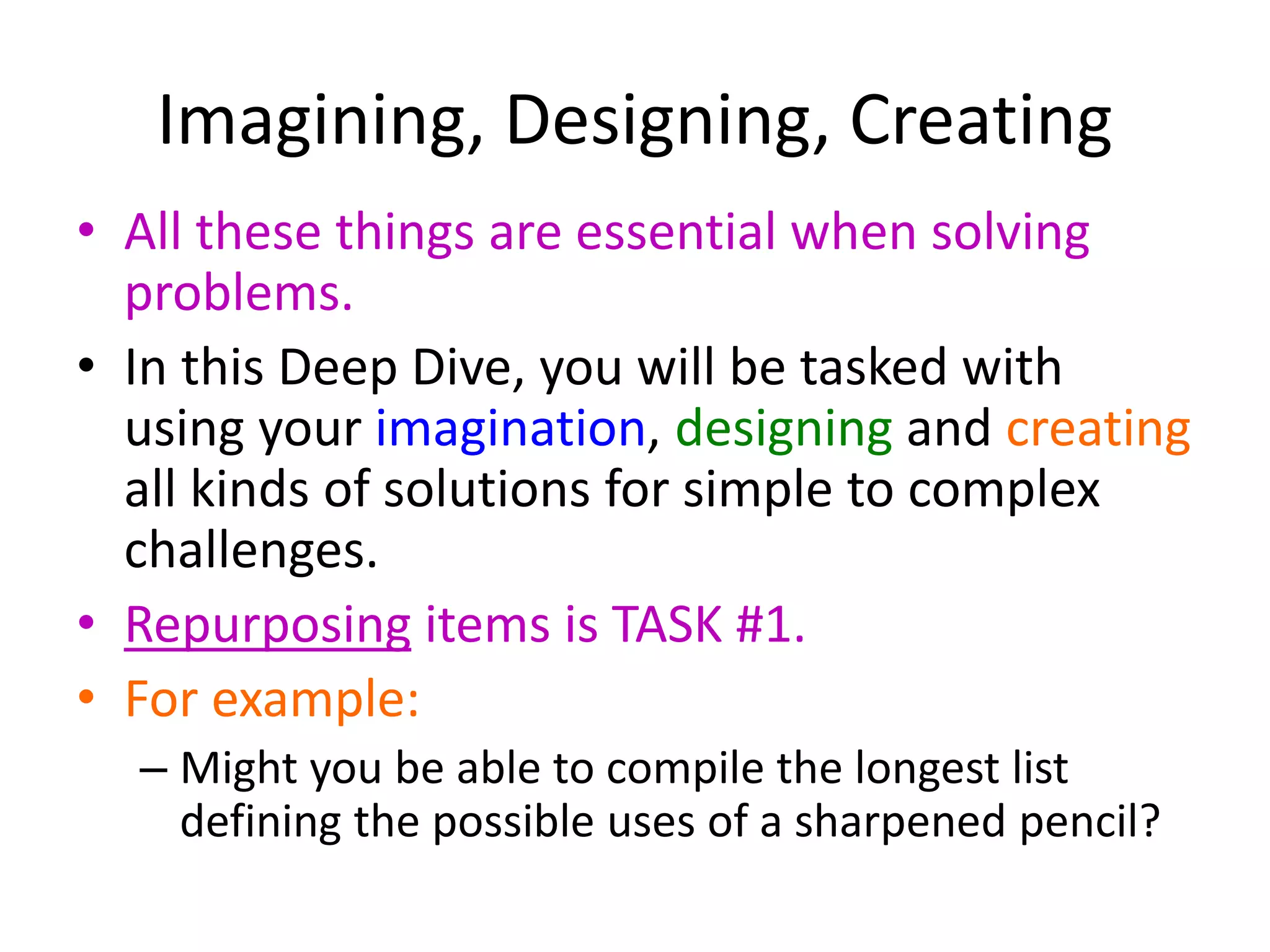 Imagining, Designing, Creating

• All these things are essential when solving problems.

• In this Deep Dive, you will be tasked with using your imagination, designing and creating all kinds of solutions for simple to complex challenges.

• Repurposing items is TASK #1.

• For example:

– Might you be able to compile the longest list defining the possible uses of a sharpened pencil?